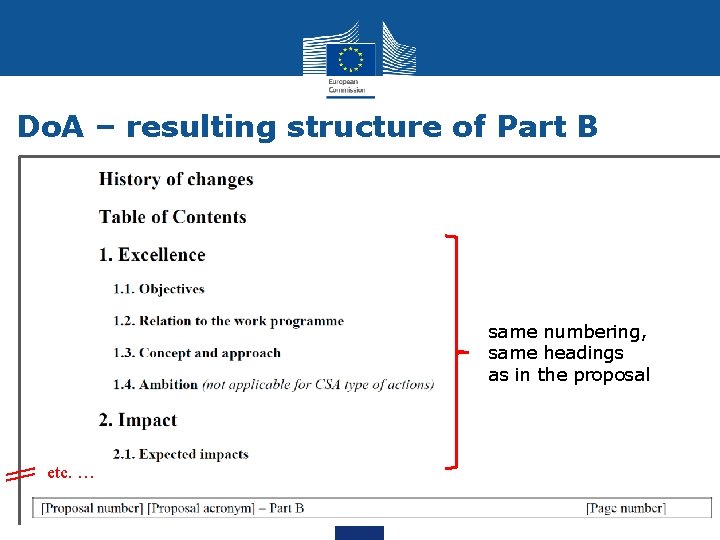 European Commission

DoA – resulting structure of Part B

History of changes

Table of Contents

1. Excellence

1.1. Objectives

1.2. Relation to the work programme

1.3. Concept and approach

1.4. Ambition (not applicable for CSA type of actions)

2. Impact

2.1. Expected impacts

etc. …

same numbering, same headings as in the proposal

[Proposal number] [Proposal acronym] – Part B [Page number]